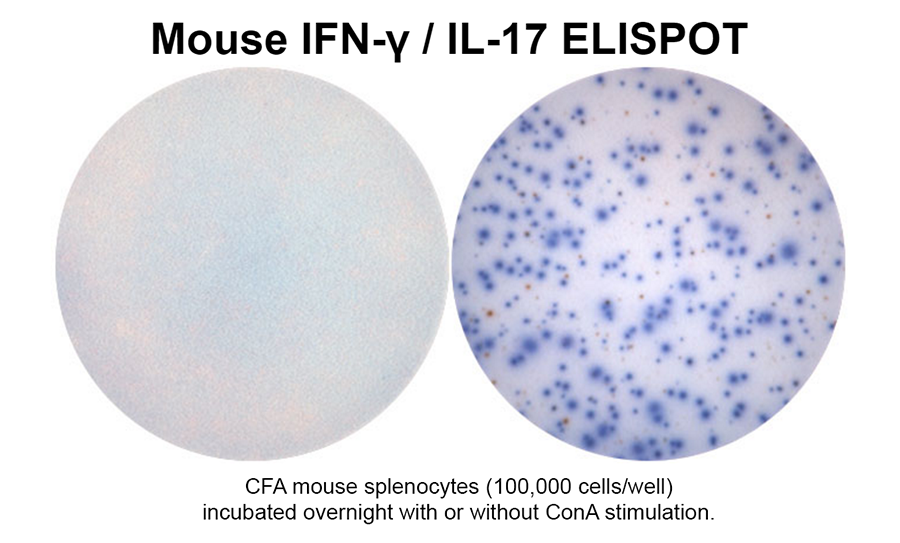 Mouse IFN-γ / IL-17 ELISPOT

CFA mouse splenocytes (100,000 cells/well) incubated overnight with or without ConA stimulation.